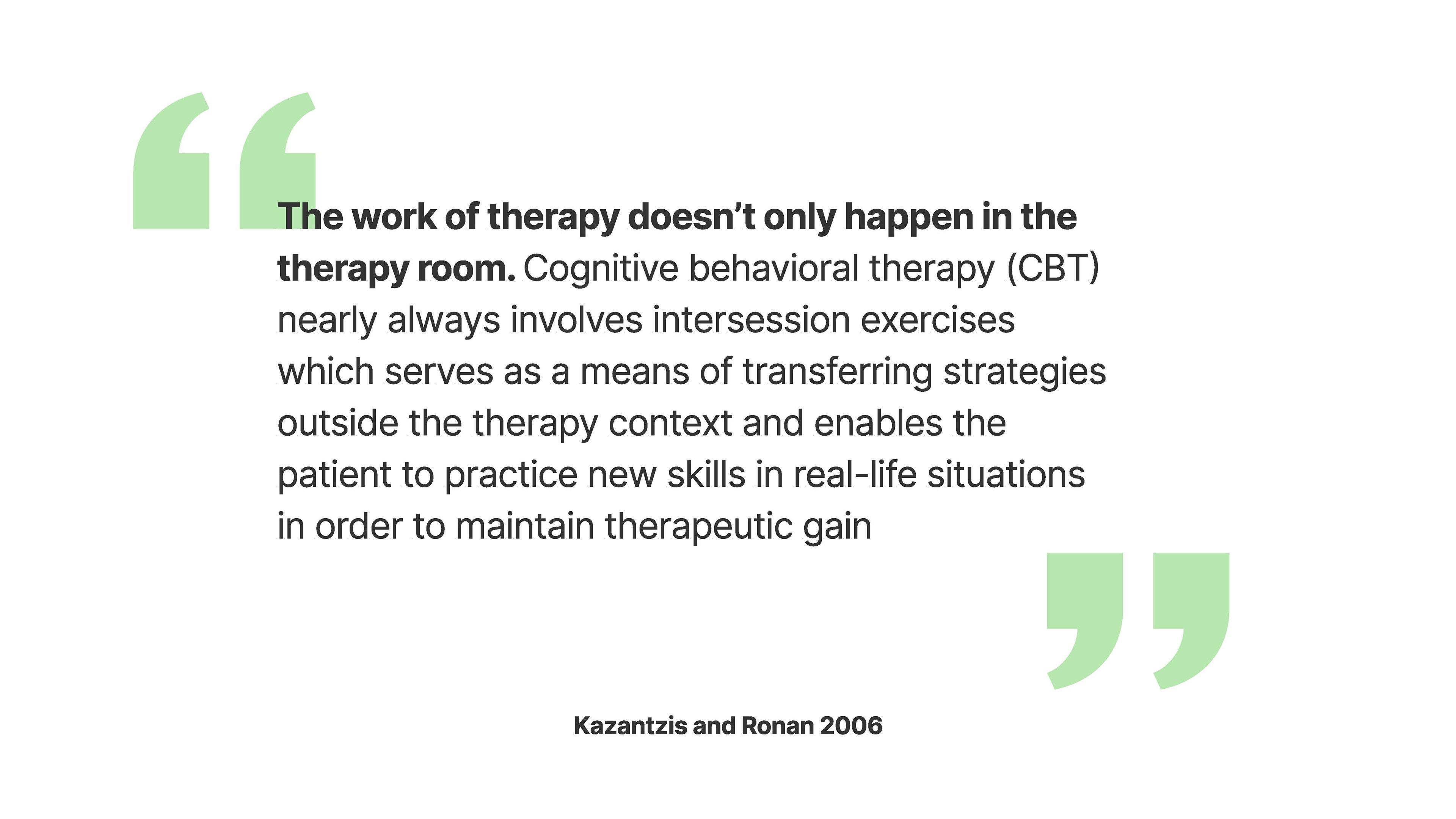 “

The work of therapy doesn’t only happen in the therapy room. Cognitive behavioral therapy (CBT) nearly always involves intersession exercises which serves as a means of transferring strategies outside the therapy context and enables the patient to practice new skills in real-life situations in order to maintain therapeutic gain

”

Kazantzis and Ronan 2006